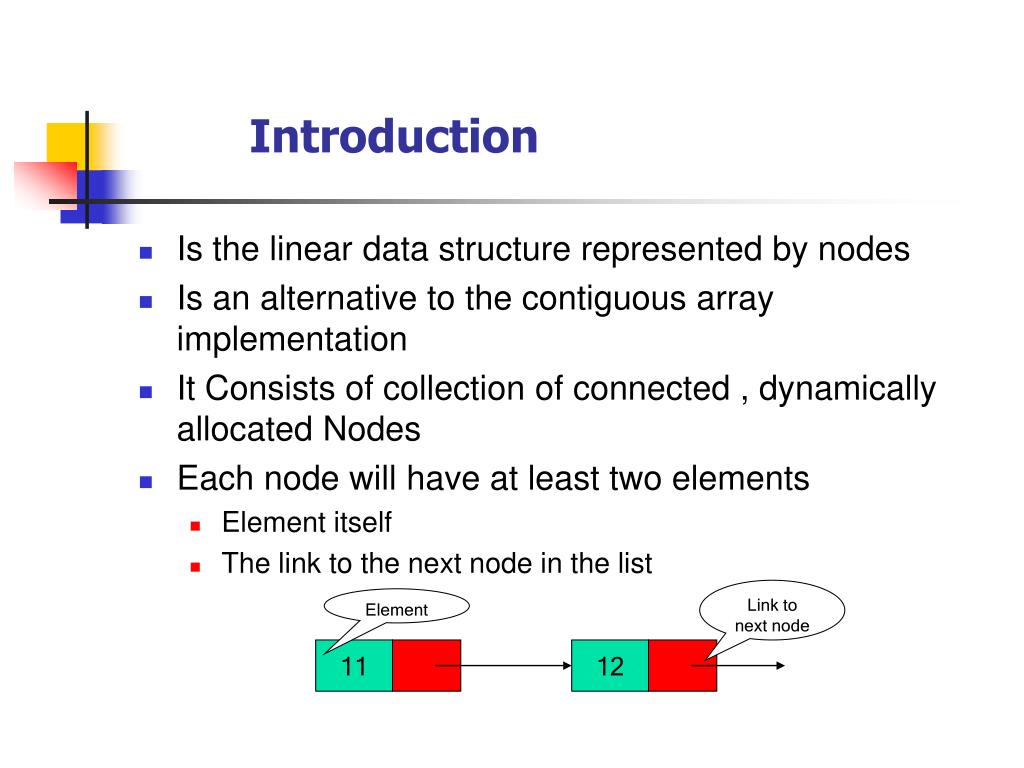 Introduction

- Is the linear data structure represented by nodes
- Is an alternative to the contiguous array implementation
- It Consists of collection of connected , dynamically allocated Nodes
- Each node will have at least two elements
  - Element itself
  - The link to the next node in the list

Element

Link to next node

11

12